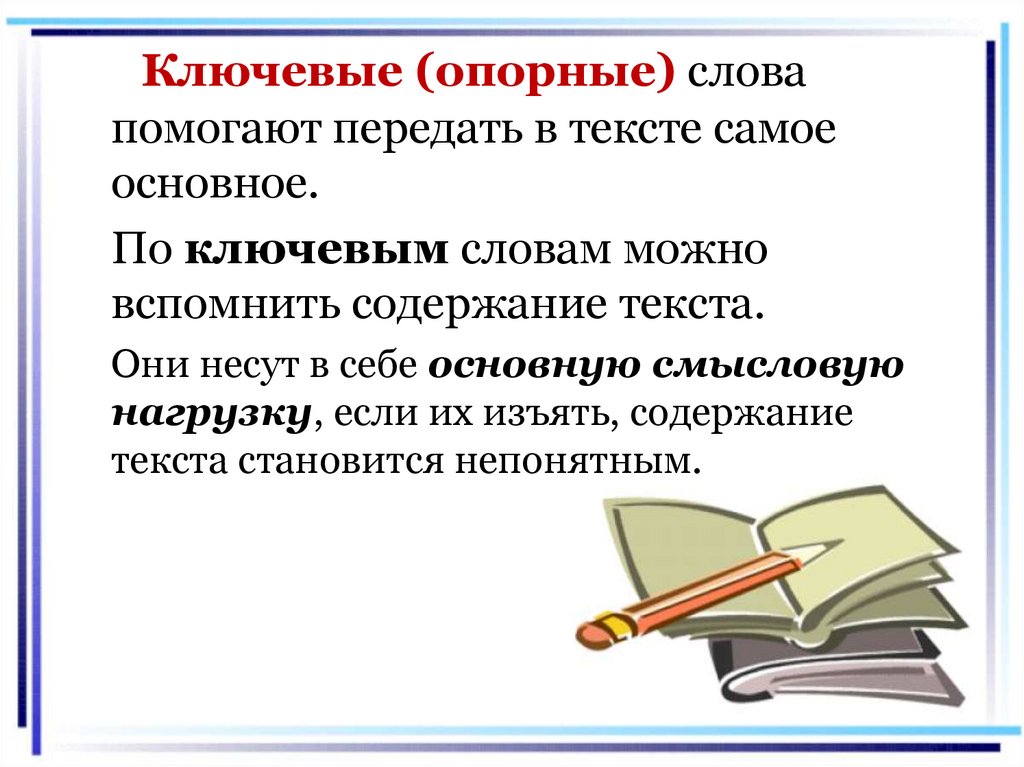 Ключевые (опорные) слова помогают передать в тексте самое основное.

По ключевым словам можно вспомнить содержание текста.

Они несут в себе основную смысловую нагрузку, если их изъять, содержание текста становится непонятным.